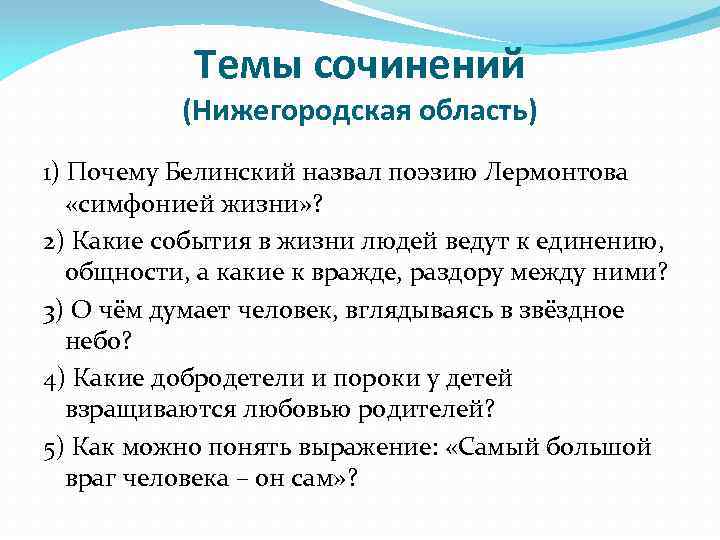 Темы сочинений
(Нижегородская область)

1) Почему Белинский назвал поэзию Лермонтова «симфонией жизни»?

2) Какие события в жизни людей ведут к единению, общности, а какие к вражде, раздору между ними?

3) О чём думает человек, вглядываясь в звёздное небо?

4) Какие добродетели и пороки у детей взращиваются любовью родителей?

5) Как можно понять выражение: «Самый большой враг человека – он сам»?